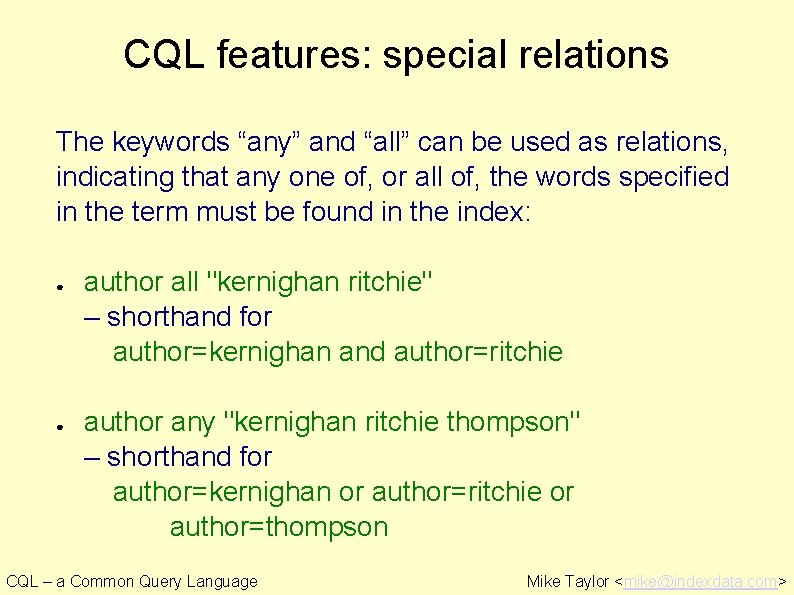 CQL features: special relations

The keywords “any” and “all” can be used as relations, indicating that any one of, or all of, the words specified in the term must be found in the index:

● author all "kernighan ritchie"
– shorthand for
author=kernighan and author=ritchie

● author any "kernighan ritchie thompson"
– shorthand for
author=kernighan or author=ritchie or author=thompson

CQL – a Common Query Language

Mike Taylor <mike@indexdata.com>